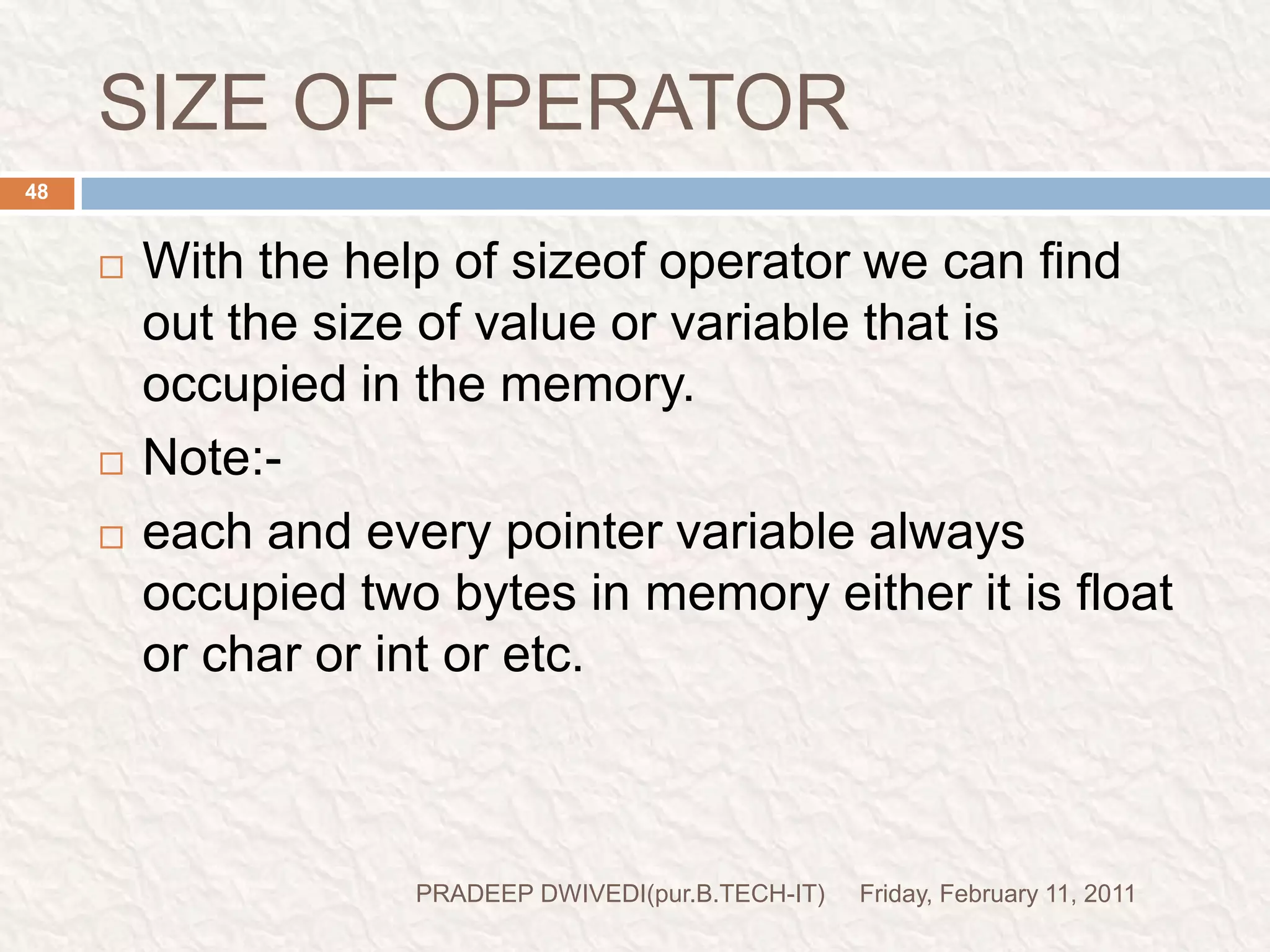 SIZE OF OPERATOR

48

□ With the help of sizeof operator we can find out the size of value or variable that is occupied in the memory.

□ Note:-

□ each and every pointer variable always occupied two bytes in memory either it is float or char or int or etc.

PRADEEP DWIVEDI(pur.B.TECH-IT) Friday, February 11, 2011